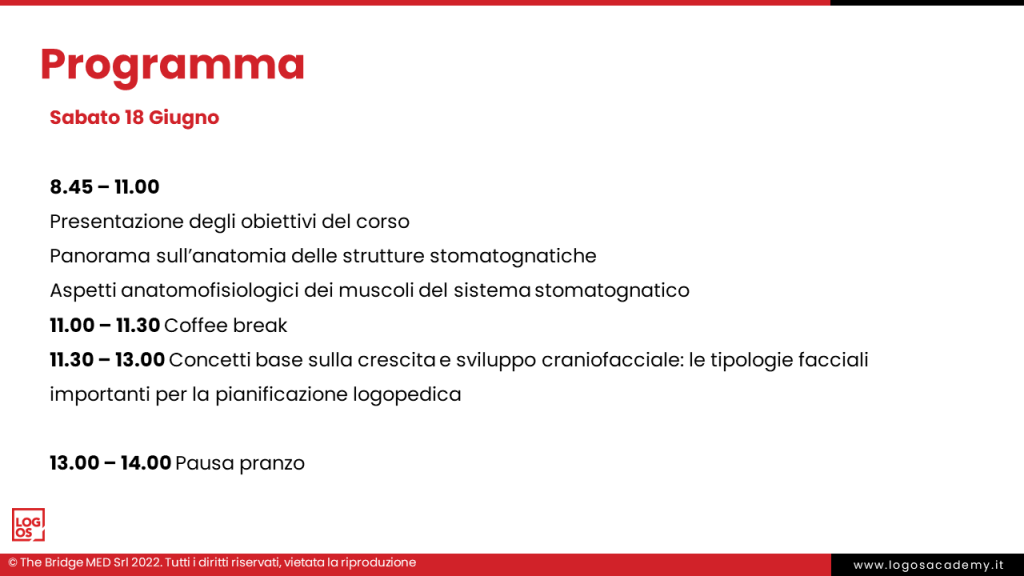 Programma

Sabato 18 Giugno

8.45 – 11.00
Presentazione degli obiettivi del corso
Panorama sull'anatomia delle strutture stomatognatiche
Aspetti anatomofisiologici dei muscoli del sistema stomatognatico
11.00 – 11.30 Coffee break
11.30 – 13.00 Concetti base sulla crescita e sviluppo craniofacciale: le tipologie facciali importanti per la pianificazione logopedica

13.00 – 14.00 Pausa pranzo

LOG OS

© The Bridge MED Srl 2022. Tutti i diritti riservati, vietata la riproduzione

www.logosacademy.it